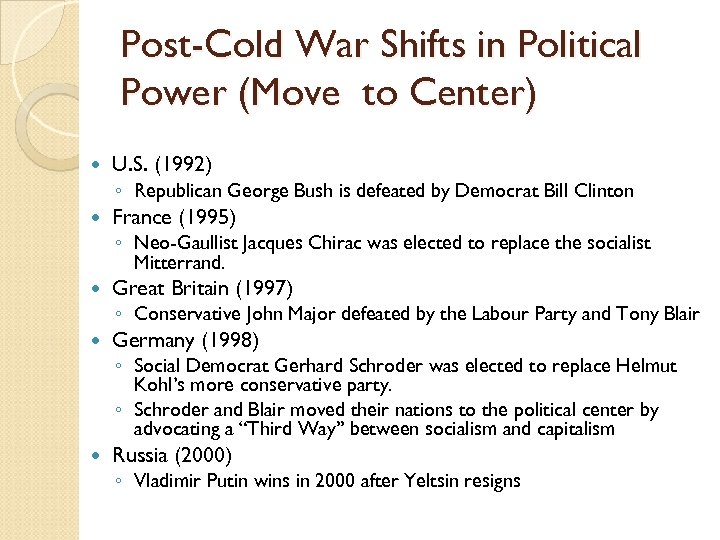 Post-Cold War Shifts in Political Power (Move to Center)

- U.S. (1992)
  - Republican George Bush is defeated by Democrat Bill Clinton
- France (1995)
  - Neo-Gaullist Jacques Chirac was elected to replace the socialist Mitterrand.
- Great Britain (1997)
  - Conservative John Major defeated by the Labour Party and Tony Blair
- Germany (1998)
  - Social Democrat Gerhard Schroder was elected to replace Helmut Kohl's more conservative party.
  - Schroder and Blair moved their nations to the political center by advocating a "Third Way" between socialism and capitalism
- Russia (2000)
  - Vladimir Putin wins in 2000 after Yeltsin resigns